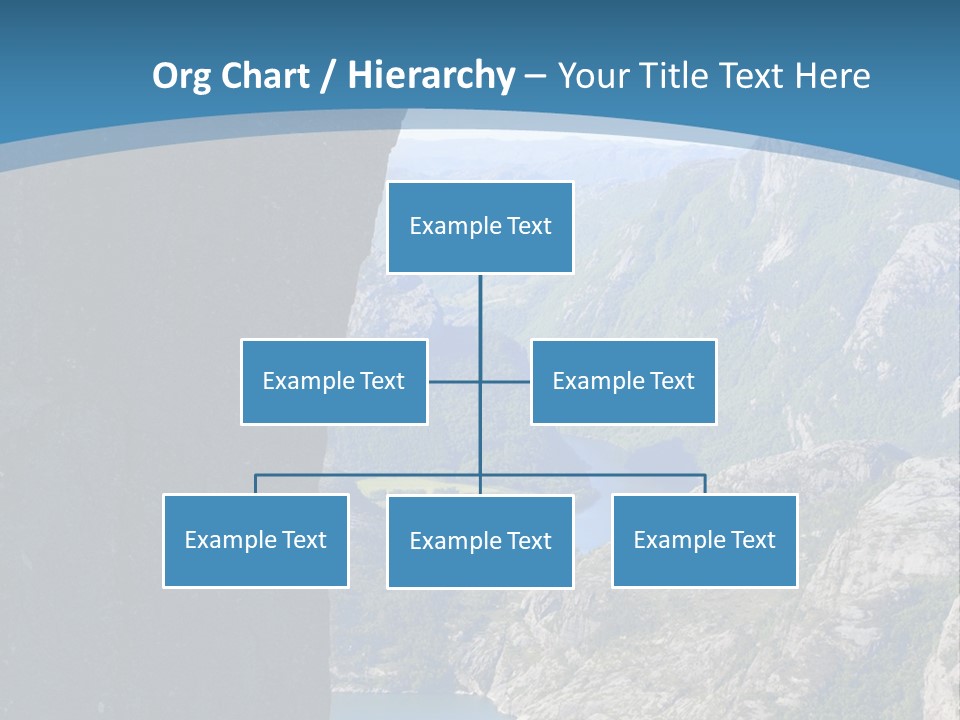 Org Chart / Hierarchy – Your Title Text Here

Example Text

Example Text

Example Text

Example Text

Example Text

Example Text